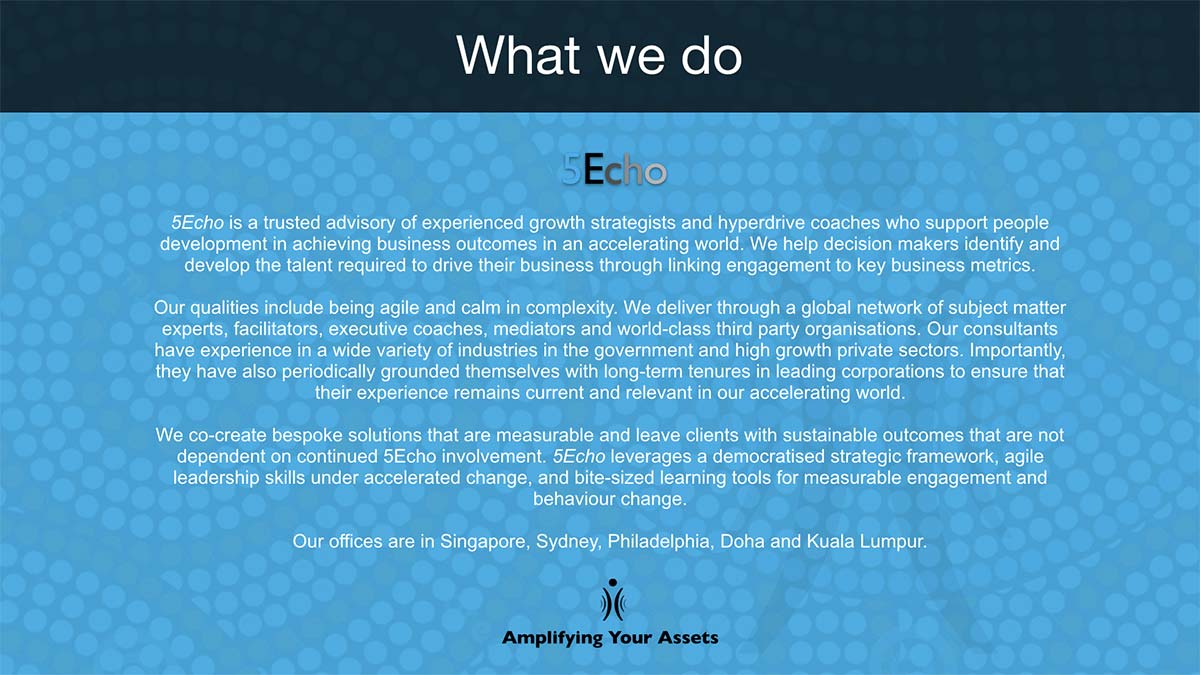 What we do

5Echo

5Echo is a trusted advisory of experienced growth strategists and hyperdrive coaches who support people development in achieving business outcomes in an accelerating world. We help decision makers identify and develop the talent required to drive their business through linking engagement to key business metrics.

Our qualities include being agile and calm in complexity. We deliver through a global network of subject matter experts, facilitators, executive coaches, mediators and world-class third party organisations. Our consultants have experience in a wide variety of industries in the government and high growth private sectors. Importantly, they have also periodically grounded themselves with long-term tenures in leading corporations to ensure that their experience remains current and relevant in our accelerating world.

We co-create bespoke solutions that are measurable and leave clients with sustainable outcomes that are not dependent on continued 5Echo involvement. 5Echo leverages a democratised strategic framework, agile leadership skills under accelerated change, and bite-sized learning tools for measurable engagement and behaviour change.

Our offices are in Singapore, Sydney, Philadelphia, Doha and Kuala Lumpur.

Amplifying Your Assets